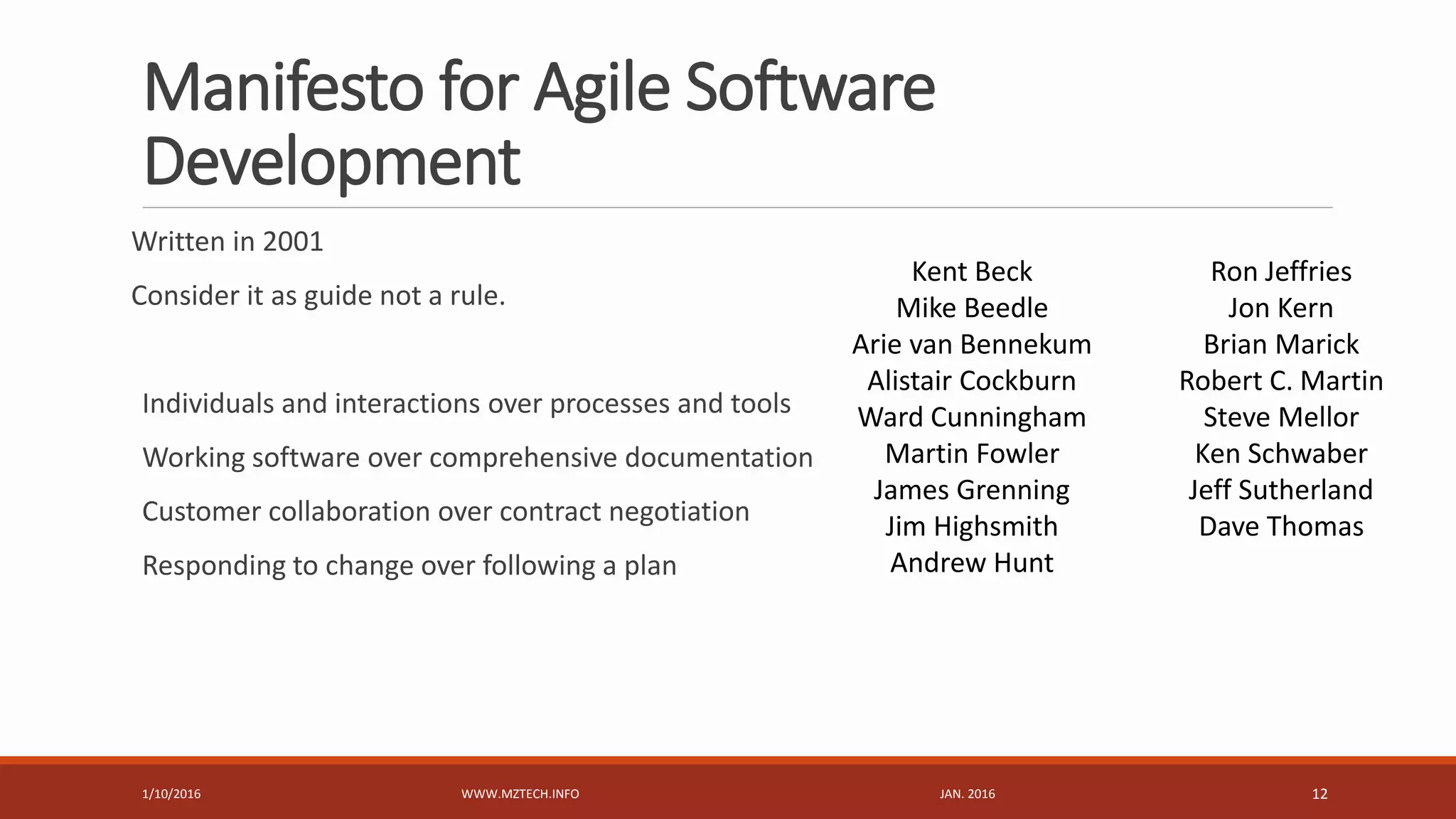 Manifesto for Agile Software Development

Written in 2001

Consider it as guide not a rule.

Individuals and interactions over processes and tools

Working software over comprehensive documentation

Customer collaboration over contract negotiation

Responding to change over following a plan

Kent Beck
Mike Beedle
Arie van Bennekum
Alistair Cockburn
Ward Cunningham
Martin Fowler
James Grenning
Jim Highsmith
Andrew Hunt

Ron Jeffries
Jon Kern
Brian Marick
Robert C. Martin
Steve Mellor
Ken Schwaber
Jeff Sutherland
Dave Thomas

1/10/2016 WWW.MZTECH.INFO JAN. 2016 12